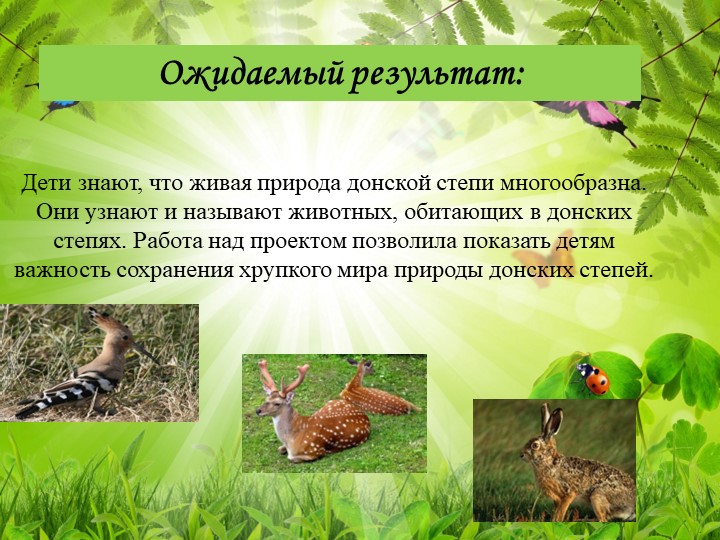 Ожидаемый результат:

Дети знают, что живая природа донской степи многообразна. Они узнают и называют животных, обитающих в донских степях. Работа над проектом позволила показать детям важность сохранения хрупкого мира природы донских степей.